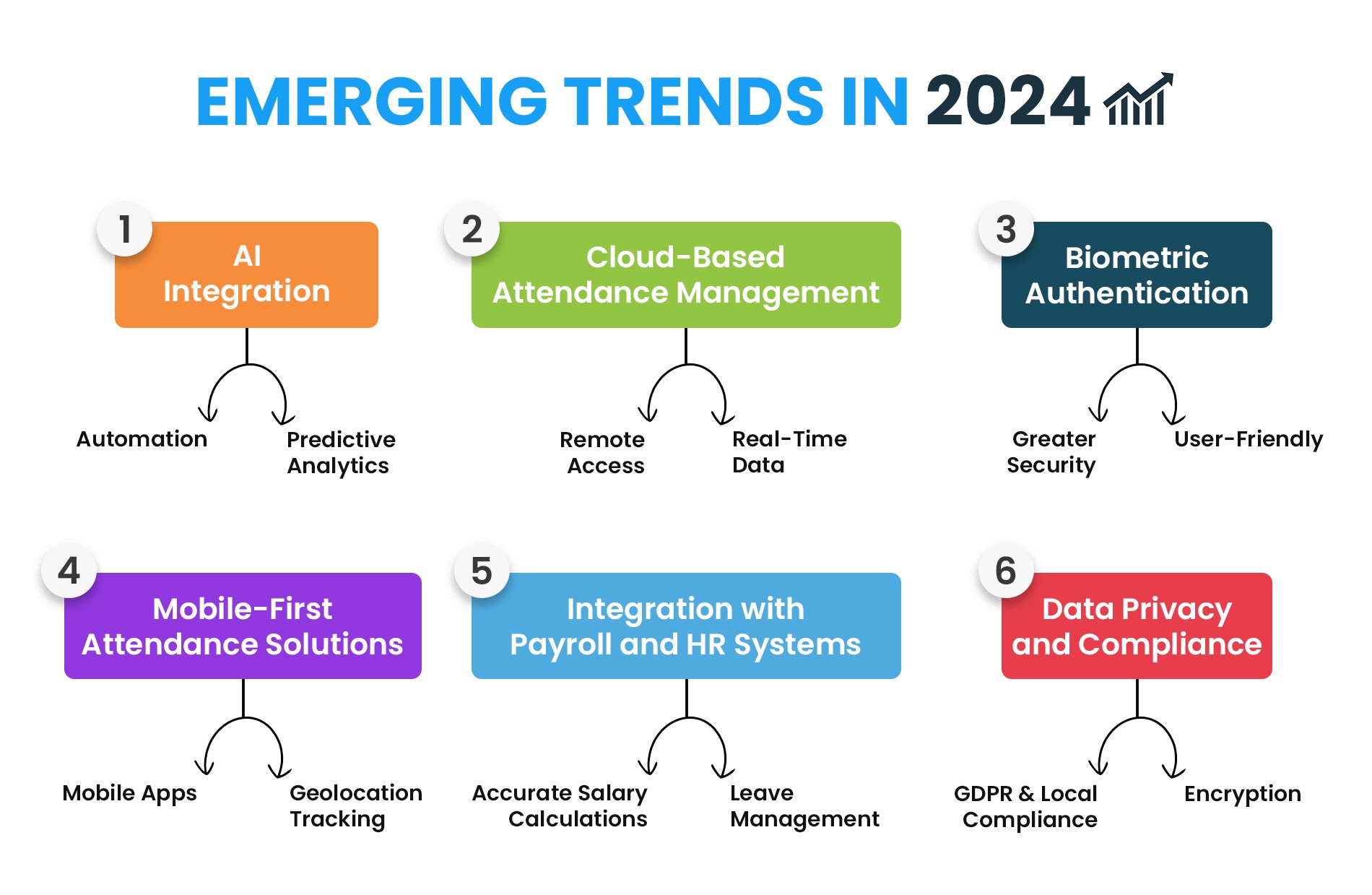 EMERGING TRENDS IN 2024

1
AI Integration
Automation
Predictive Analytics

2
Cloud-Based Attendance Management
Remote Access
Real-Time Data

3
Biometric Authentication
Greater Security
User-Friendly

4
Mobile-First Attendance Solutions
Mobile Apps
Geolocation Tracking

5
Integration with Payroll and HR Systems
Accurate Salary Calculations
Leave Management

6
Data Privacy and Compliance
GDPR & Local Compliance
Encryption